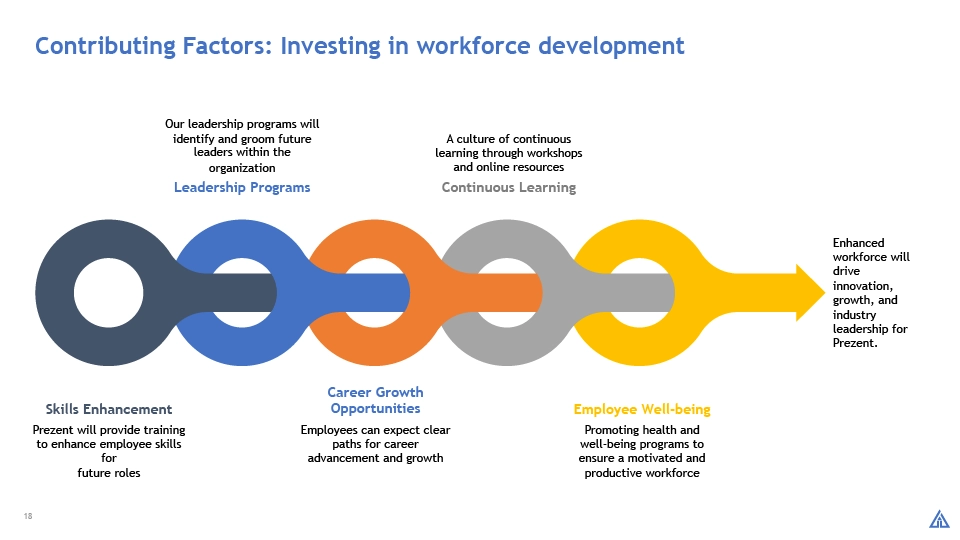 Contributing Factors: Investing in workforce development

Our leadership programs will identify and groom future leaders within the organization

Leadership Programs

A culture of continuous learning through workshops and online resources

Continuous Learning

Enhanced workforce will drive innovation, growth, and industry leadership for Prezent.

Skills Enhancement

Prezent will provide training to enhance employee skills for future roles

Career Growth Opportunities

Employees can expect clear paths for career advancement and growth

Employee Well-being

Promoting health and well-being programs to ensure a motivated and productive workforce

18